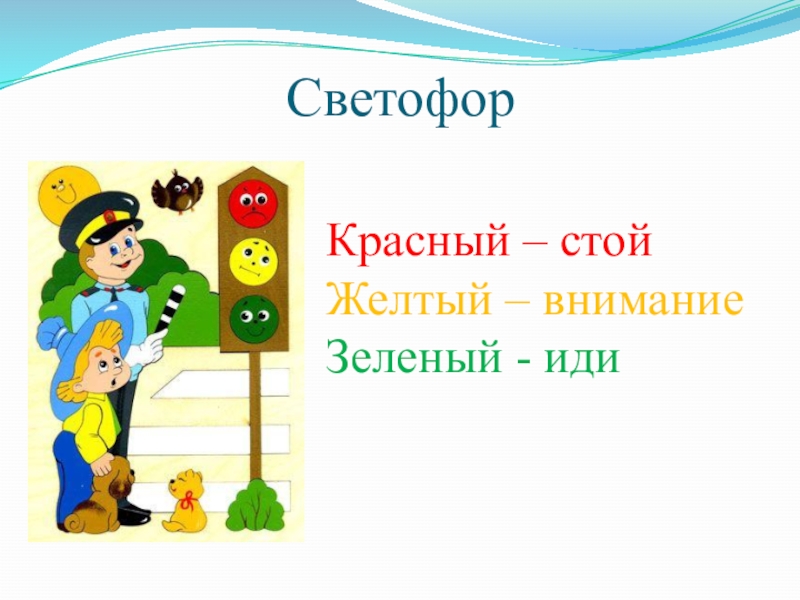 Светофор

Красный – стой
Желтый – внимание
Зеленый - иди